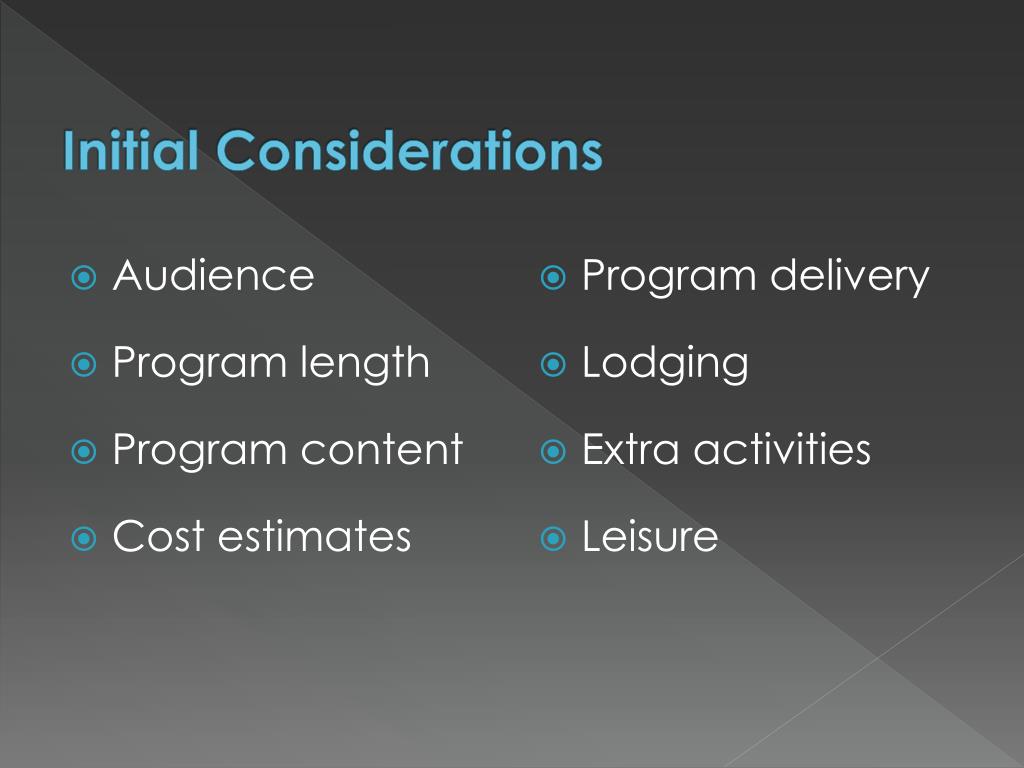 Initial Considerations

Audience
Program length
Program content
Cost estimates

Program delivery
Lodging
Extra activities
Leisure